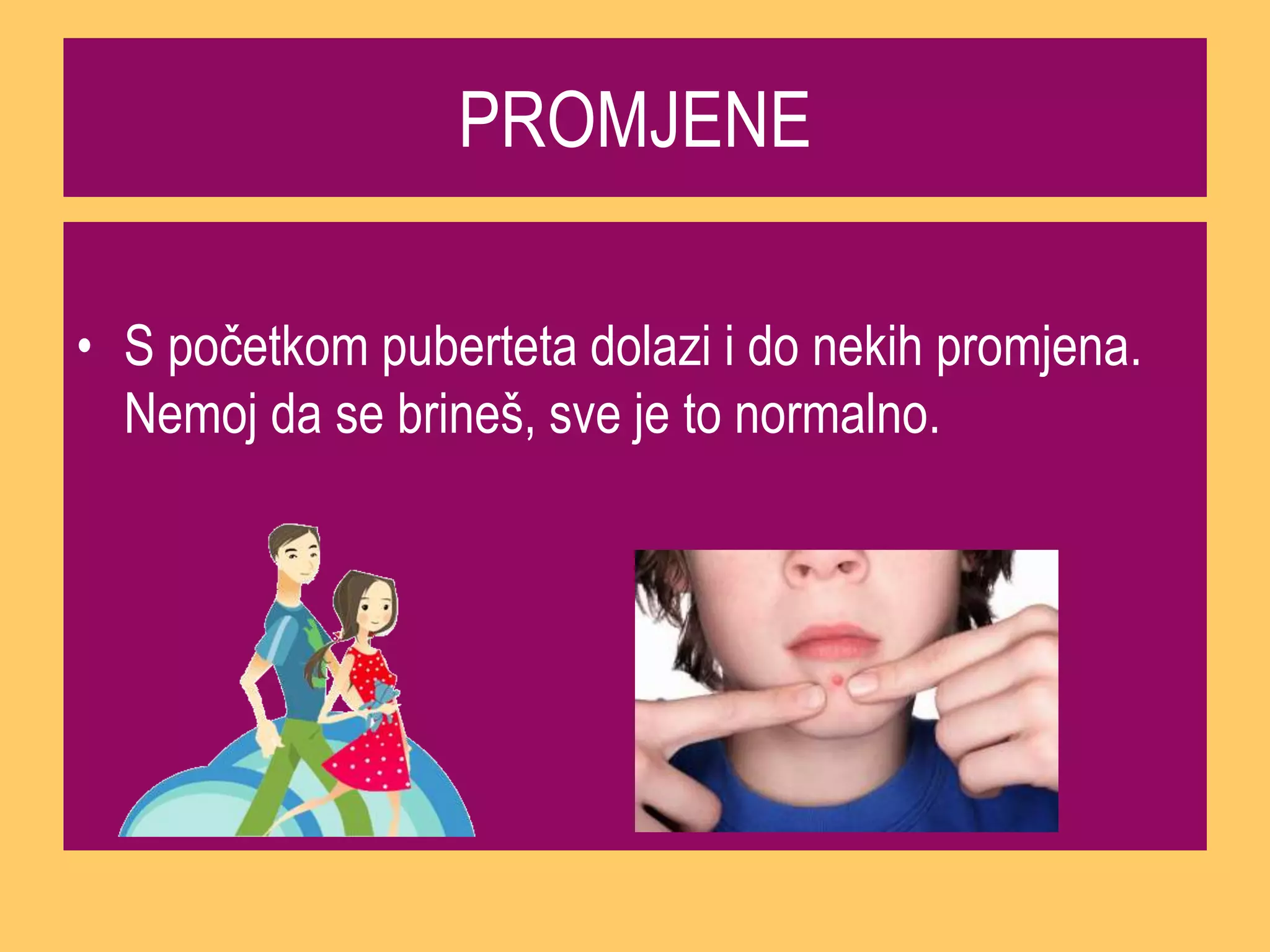 PROMJENE

• S početkom puberteta dolazi i do nekih promjena. Nemoj da se brineš, sve je to normalno.